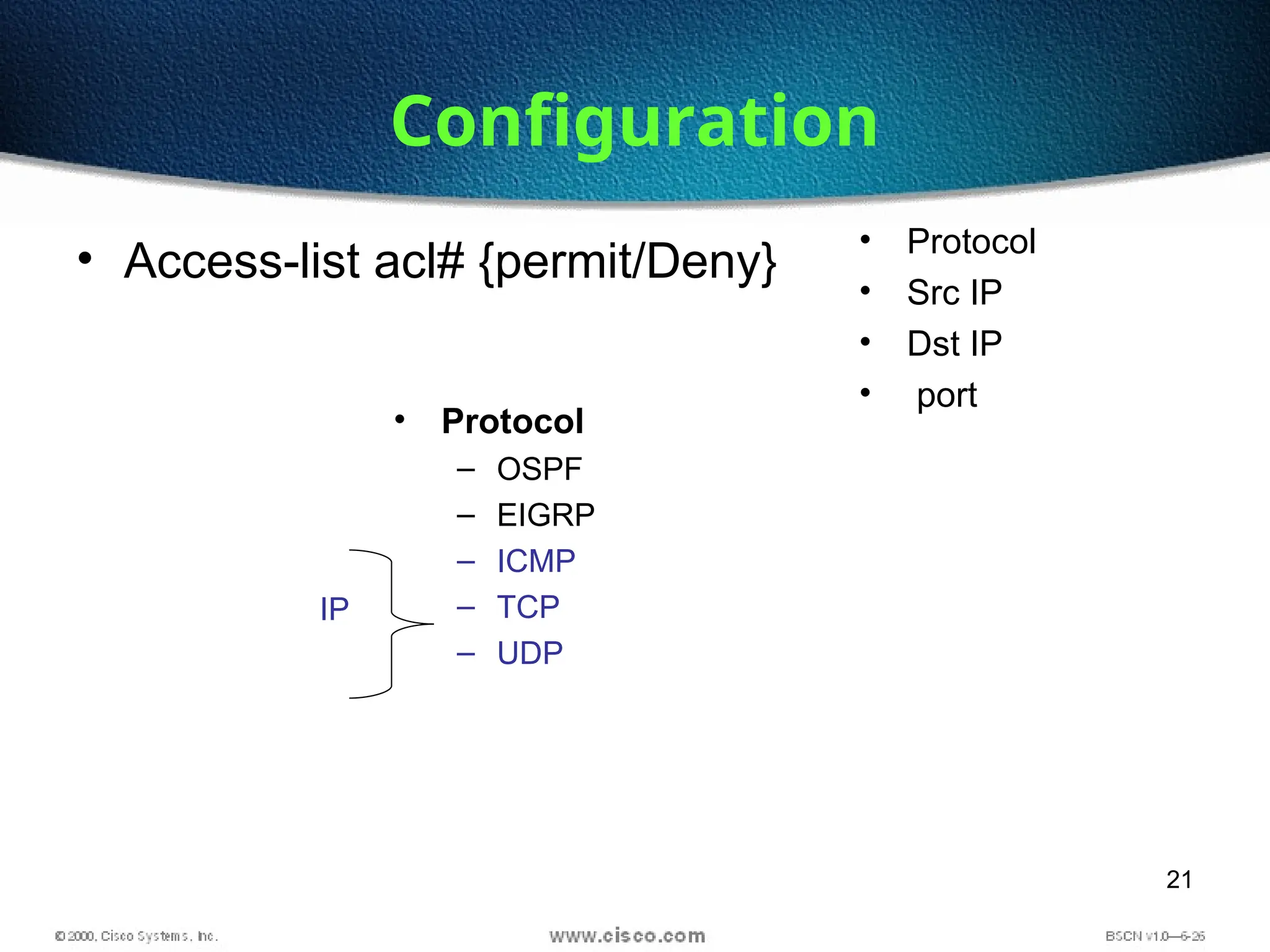 Configuration

• Access-list acl# {permit/Deny}

• Protocol
• Src IP
• Dst IP
• port

• Protocol
– OSPF
– EIGRP
– ICMP
– TCP
– UDP

IP

21

© 2000, Cisco Systems, Inc.
www.cisco.com
BSCN v1.0—6-26